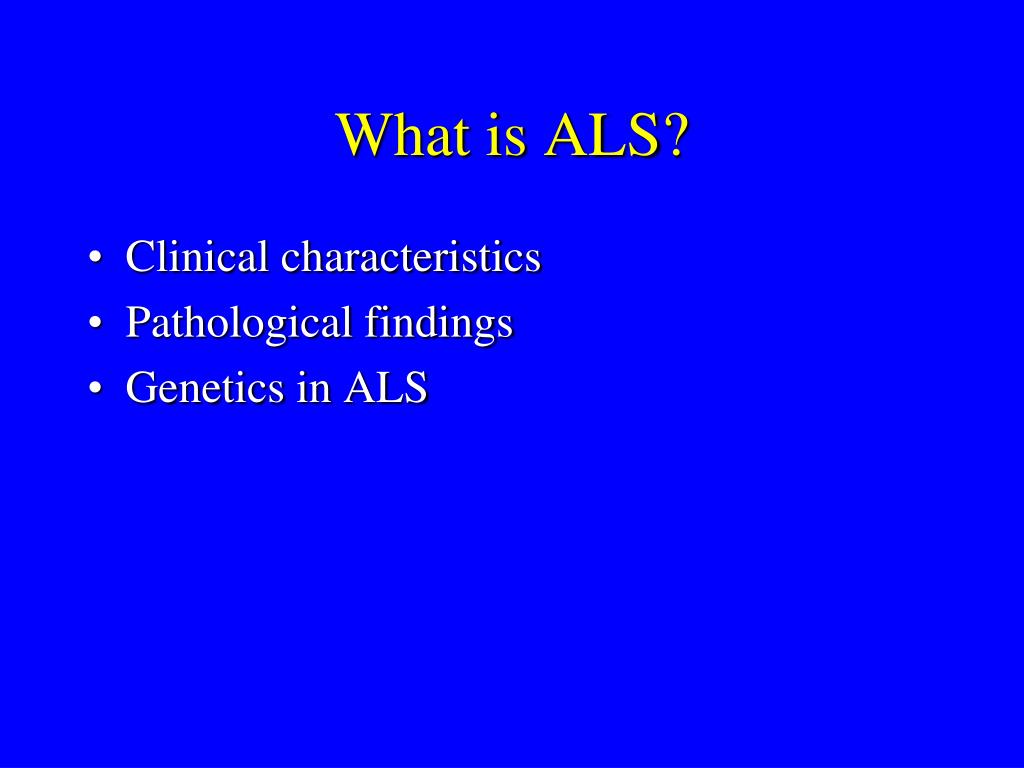 What is ALS?

• Clinical characteristics
• Pathological findings
• Genetics in ALS